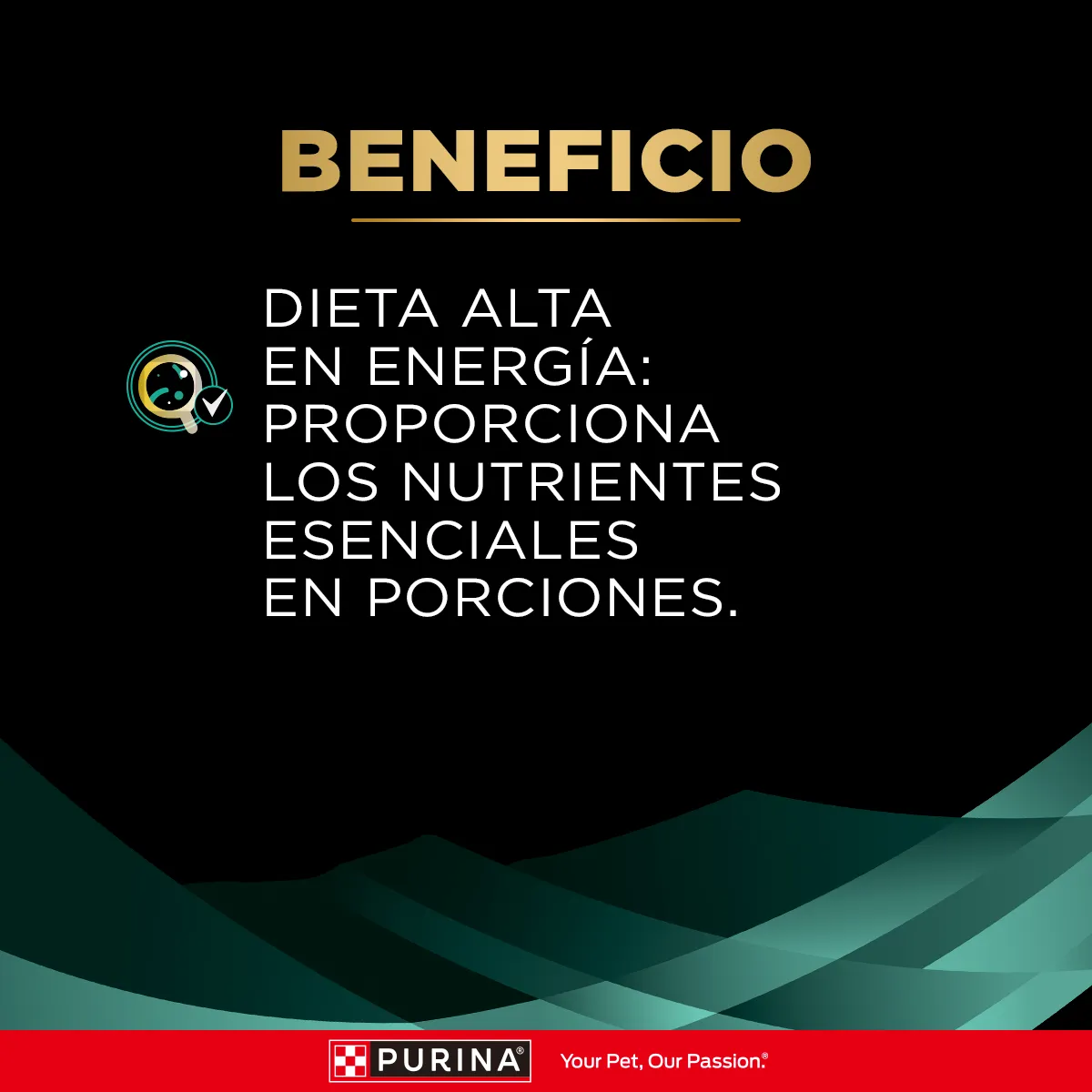 BENEFICIO

DIETA ALTA EN ENERGÍA: PROPORCIONA LOS NUTRIENTES ESENCIALES EN PORCIONES.

PURINA®

Your Pet, Our Passion.®